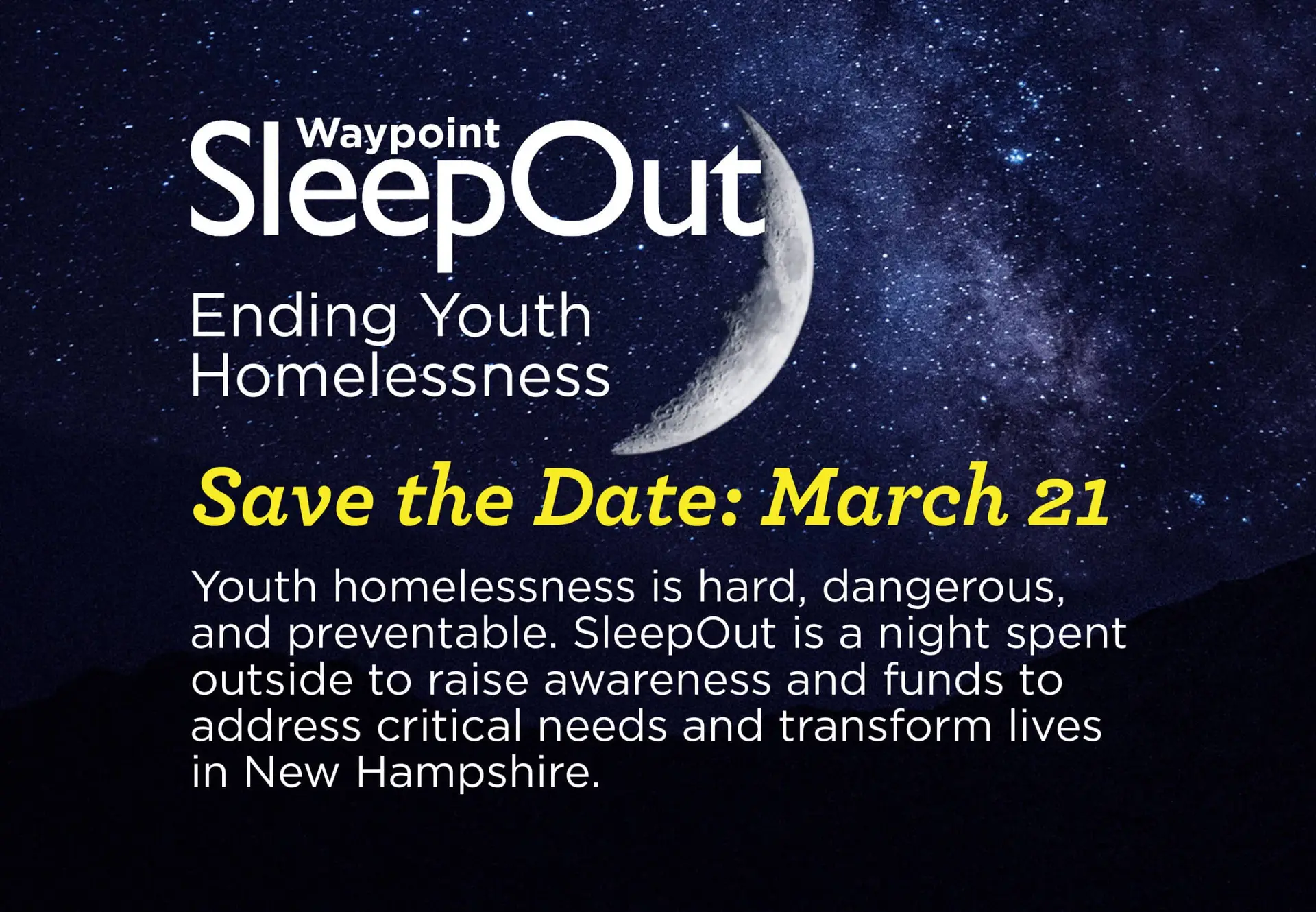 Waypoint
SleepOut

Ending Youth Homelessness

Save the Date: March 21

Youth homelessness is hard, dangerous, and preventable. SleepOut is a night spent outside to raise awareness and funds to address critical needs and transform lives in New Hampshire.